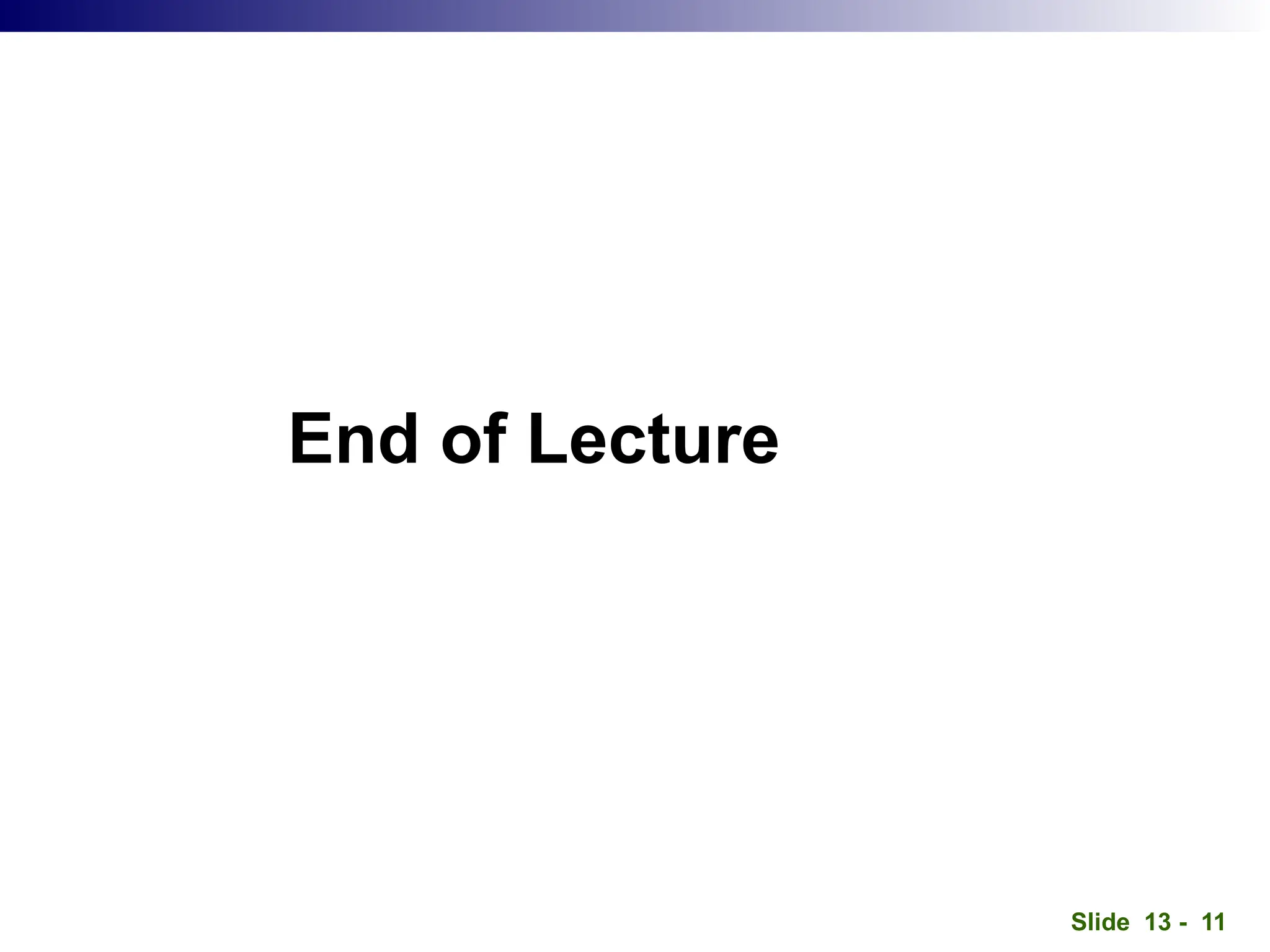 End of Lecture

Slide 13 - 11